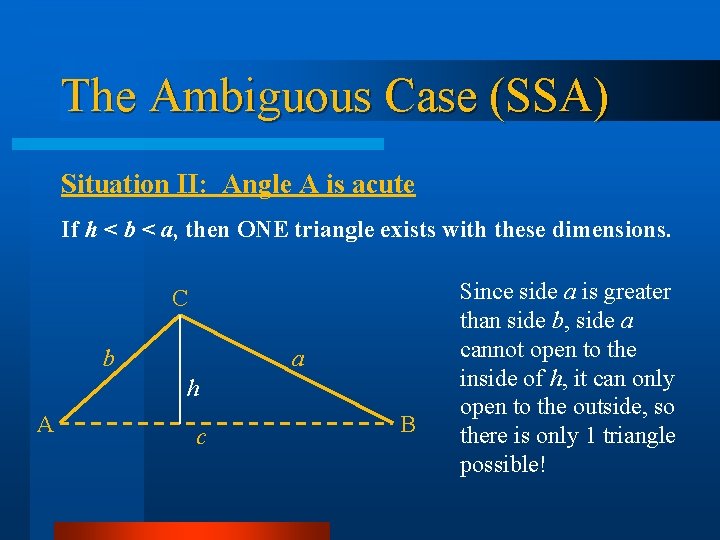 The Ambiguous Case (SSA)

Situation II: Angle A is acute

If $h < b < a$, then ONE triangle exists with these dimensions.

C
b
a
h
A
B
c

Since side $a$ is greater than side $b$, side $a$ cannot open to the inside of $h$, it can only open to the outside, so there is only 1 triangle possible!